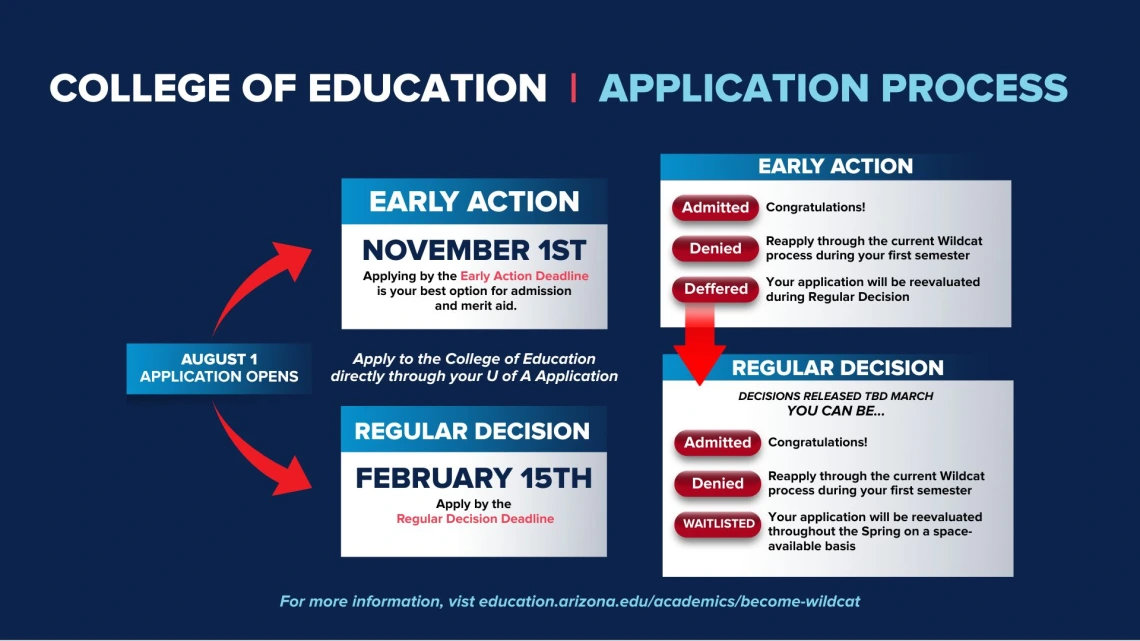 COLLEGE OF EDUCATION | APPLICATION PROCESS

AUGUST 1
APPLICATION OPENS

EARLY ACTION
NOVEMBER 1ST
Applying by the Early Action Deadline is your best option for admission and merit aid.

Apply to the College of Education directly through your U of A Application

REGULAR DECISION
FEBRUARY 15TH
Apply by the Regular Decision Deadline

EARLY ACTION
Admitted Congratulations!
Denied Reapply through the current Wildcat process during your first semester
Deffered Your application will be reevaluated during Regular Decision

REGULAR DECISION
DECISIONS RELEASED TBD MARCH
YOU CAN BE...
Admitted Congratulations!
Denied Reapply through the current Wildcat process during your first semester
WAITLISTED Your application will be reevaluated throughout the Spring on a space-available basis

For more information, vist education.arizona.edu/academics/become-wildcat